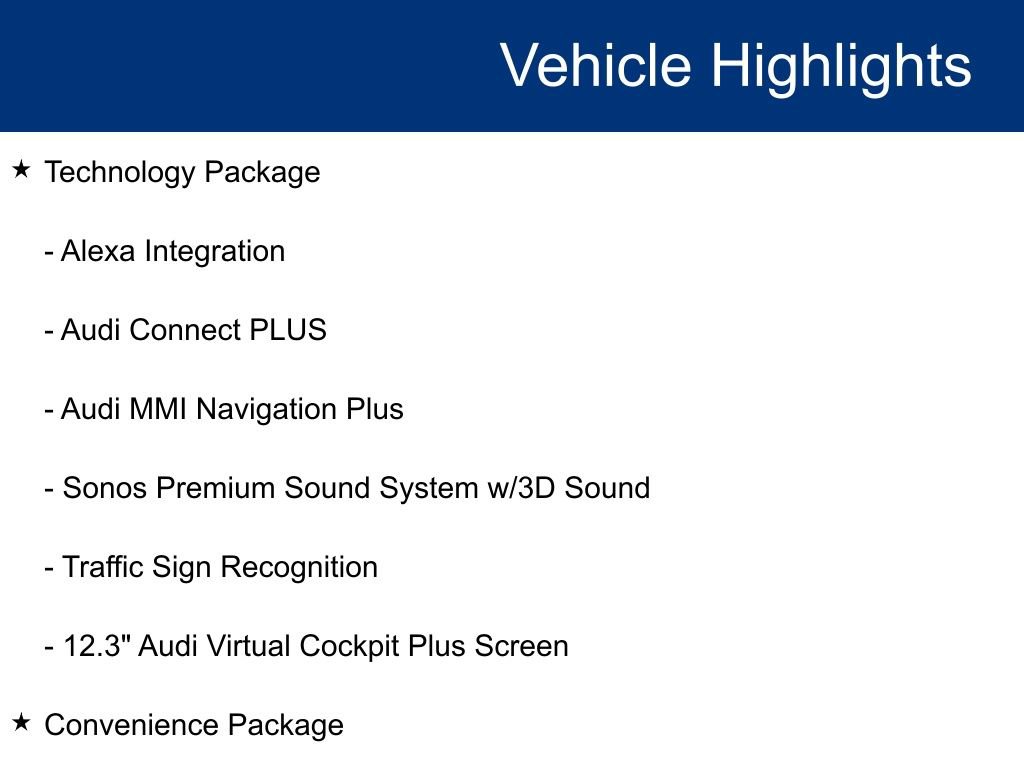 Vehicle Highlights

★ Technology Package

- Alexa Integration

- Audi Connect PLUS

- Audi MMI Navigation Plus

- Sonos Premium Sound System w/3D Sound

- Traffic Sign Recognition

- 12.3" Audi Virtual Cockpit Plus Screen

★ Convenience Package